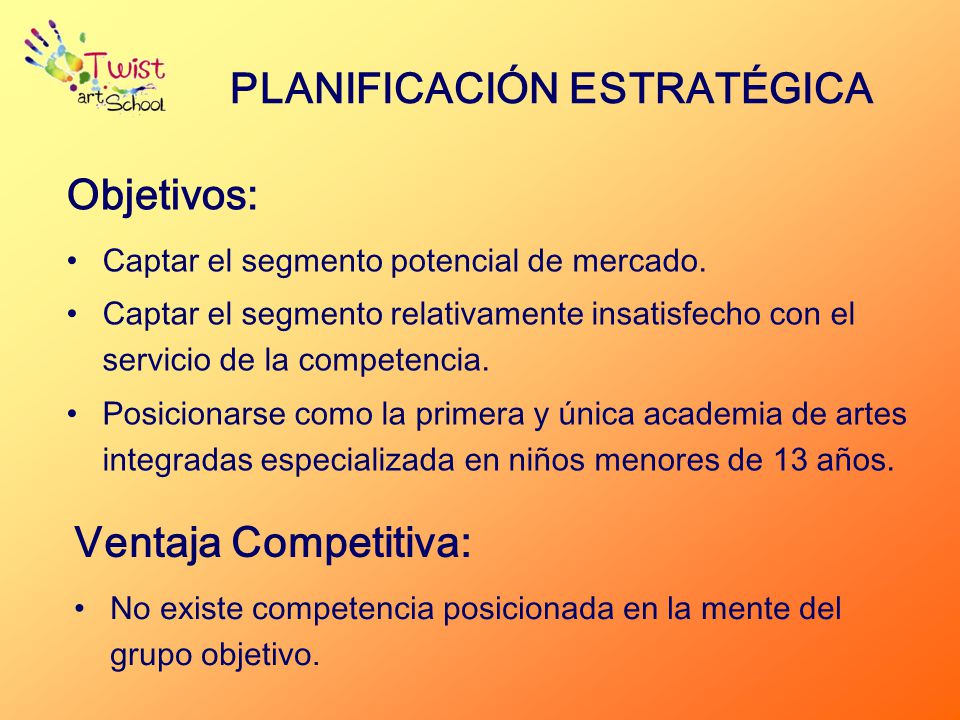 Twist art School

PLANIFICACIÓN ESTRATÉGICA

Objetivos:

• Captar el segmento potencial de mercado.
• Captar el segmento relativamente insatisfecho con el servicio de la competencia.
• Posicionarse como la primera y única academia de artes integradas especializada en niños menores de 13 años.

Ventaja Competitiva:

• No existe competencia posicionada en la mente del grupo objetivo.